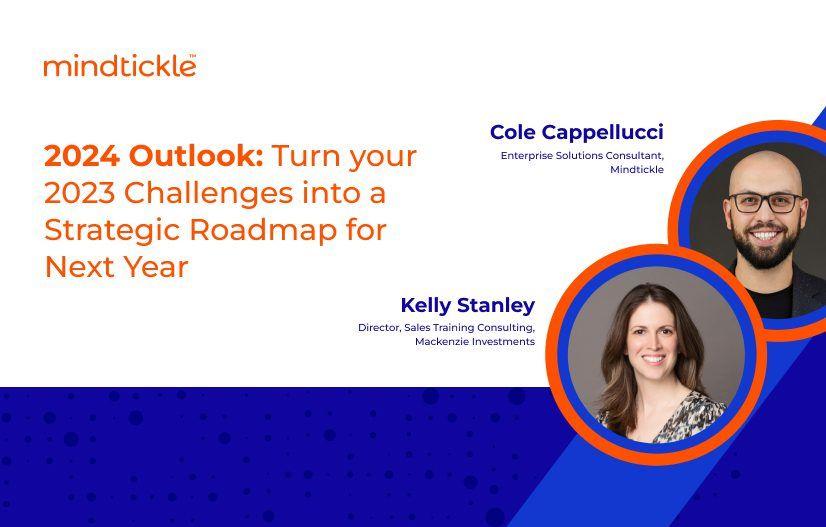 mindtickle™

2024 Outlook: Turn your 2023 Challenges into a Strategic Roadmap for Next Year

Cole Cappellucci
Enterprise Solutions Consultant, Mindtickle

Kelly Stanley
Director, Sales Training Consulting, Mackenzie Investments